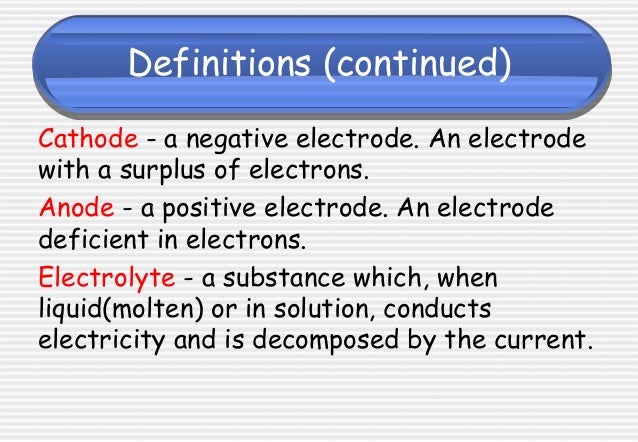 Definitions (continued)

Cathode - a negative electrode. An electrode with a surplus of electrons.

Anode - a positive electrode. An electrode deficient in electrons.

Electrolyte - a substance which, when liquid(molten) or in solution, conducts electricity and is decomposed by the current.